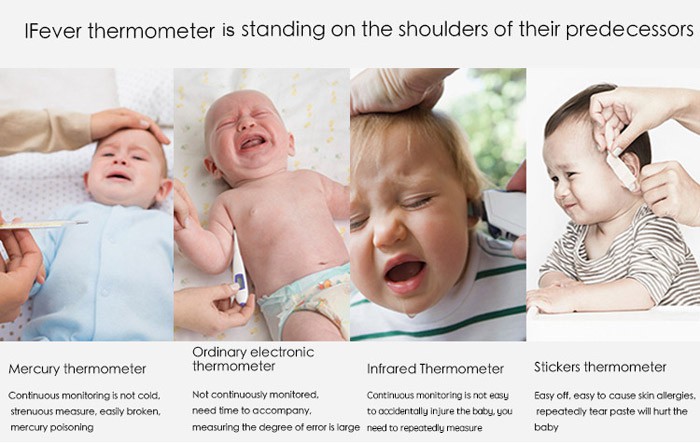 IFever thermometer is standing on the shoulders of their predecessors

Mercury thermometer

Continuous monitoring is not cold, strenuous measure, easily broken, mercury poisoning

Ordinary electronic thermometer

Not continuously monitored, need time to accompany, measuring the degree of error is large

Infrared Thermometer

Continuous monitoring is not easy to accidentally injure the baby, you need to repeatedly measure

Stickers thermometer

Easy off, easy to cause skin allergies, repeatedly tear paste will hurt the baby